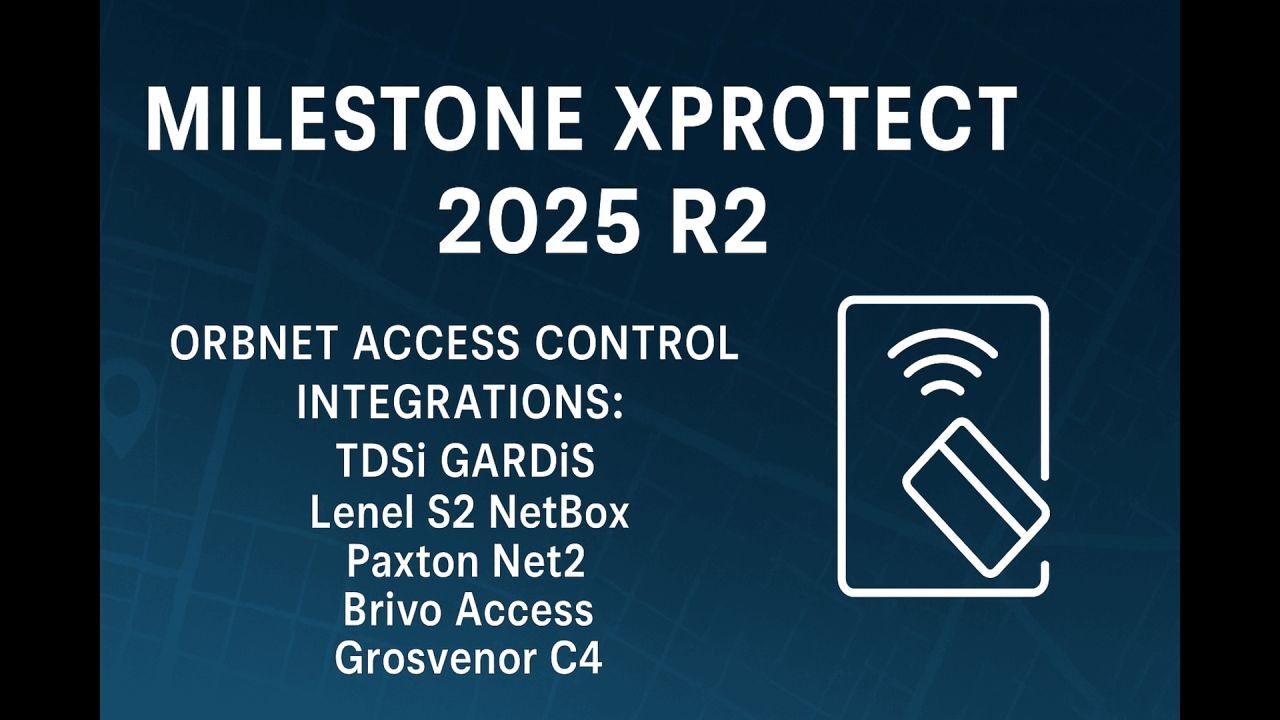 MILESTONE XPROTECT 2025 R2

ORBNET ACCESS CONTROL INTEGRATIONS:
TDSi GARDiS
Lenel S2 NetBox
Paxton Net2
Brivo Access
Grosvenor C4